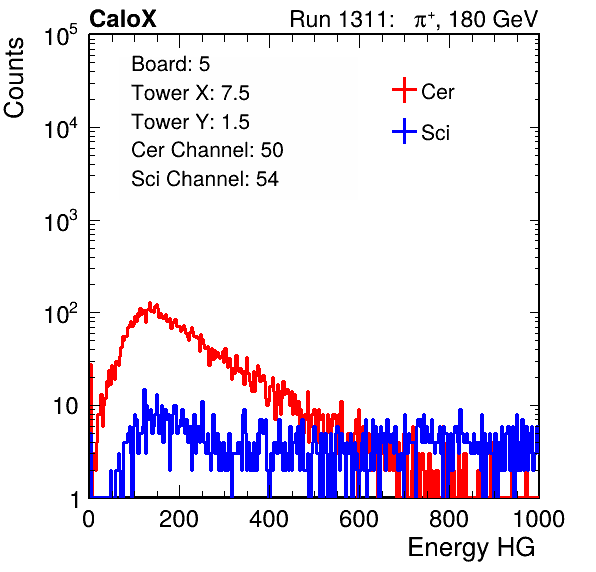 CaloX

Run 1311: $\pi^+$, 180 GeV

Counts

$10^5$

$10^4$

$10^3$

$10^2$

10

1

Board: 5
Tower X: 7.5
Tower Y: 1.5
Cer Channel: 50
Sci Channel: 54

Cer

Sci

0 200 400 600 800 1000

Energy HG